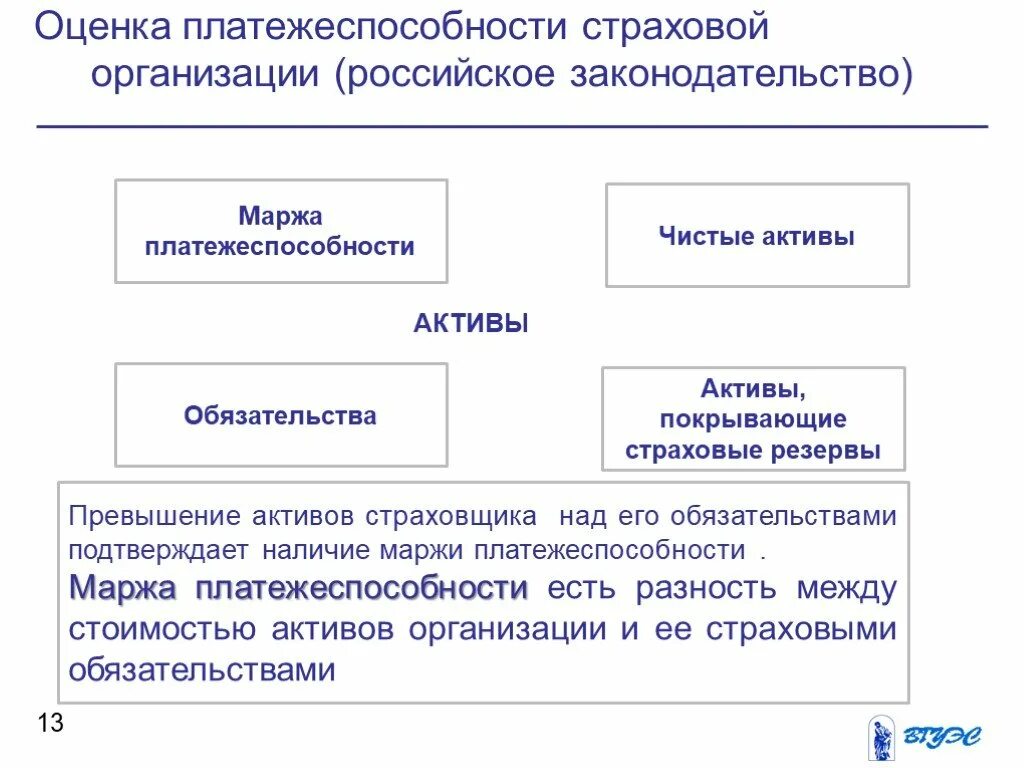 Оценка платежеспособности страховой организации (российское законодательство)

Маржа платежеспособности

Чистые активы

АКТИВЫ

Обязательства

Активы, покрывающие страховые резервы

Превышение активов страховщика над его обязательствами подтверждает наличие маржи платежеспособности .

Маржа платежеспособности есть разность между стоимостью активов организации и ее страховыми обязательствами

13

ВГУЭС